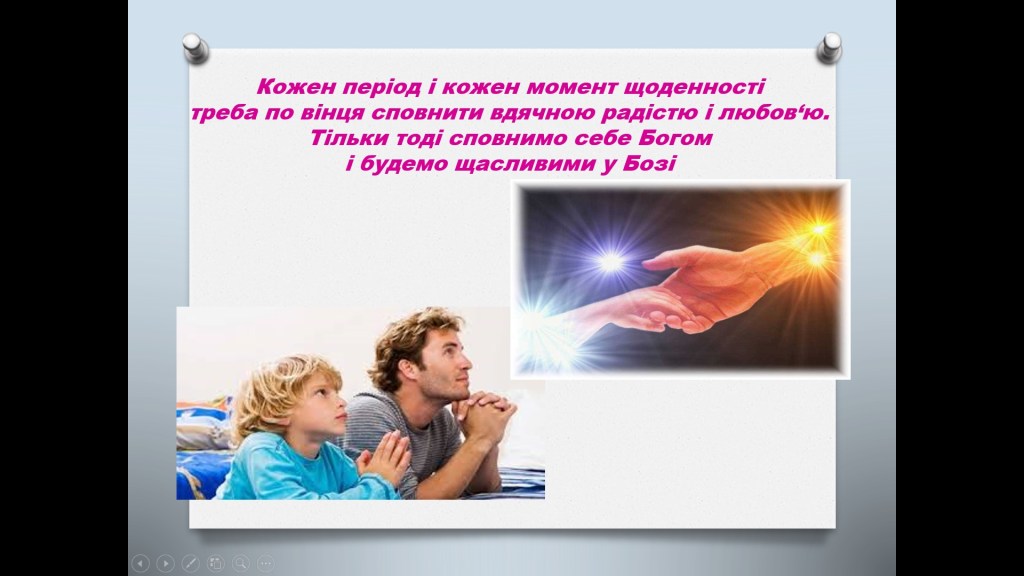 Кожен період і кожен момент щоденності
треба по вінця сповнити вдячною радістю і любов‘ю.
Тільки тоді сповнимо себе Богом
і будемо щасливими у Бозі